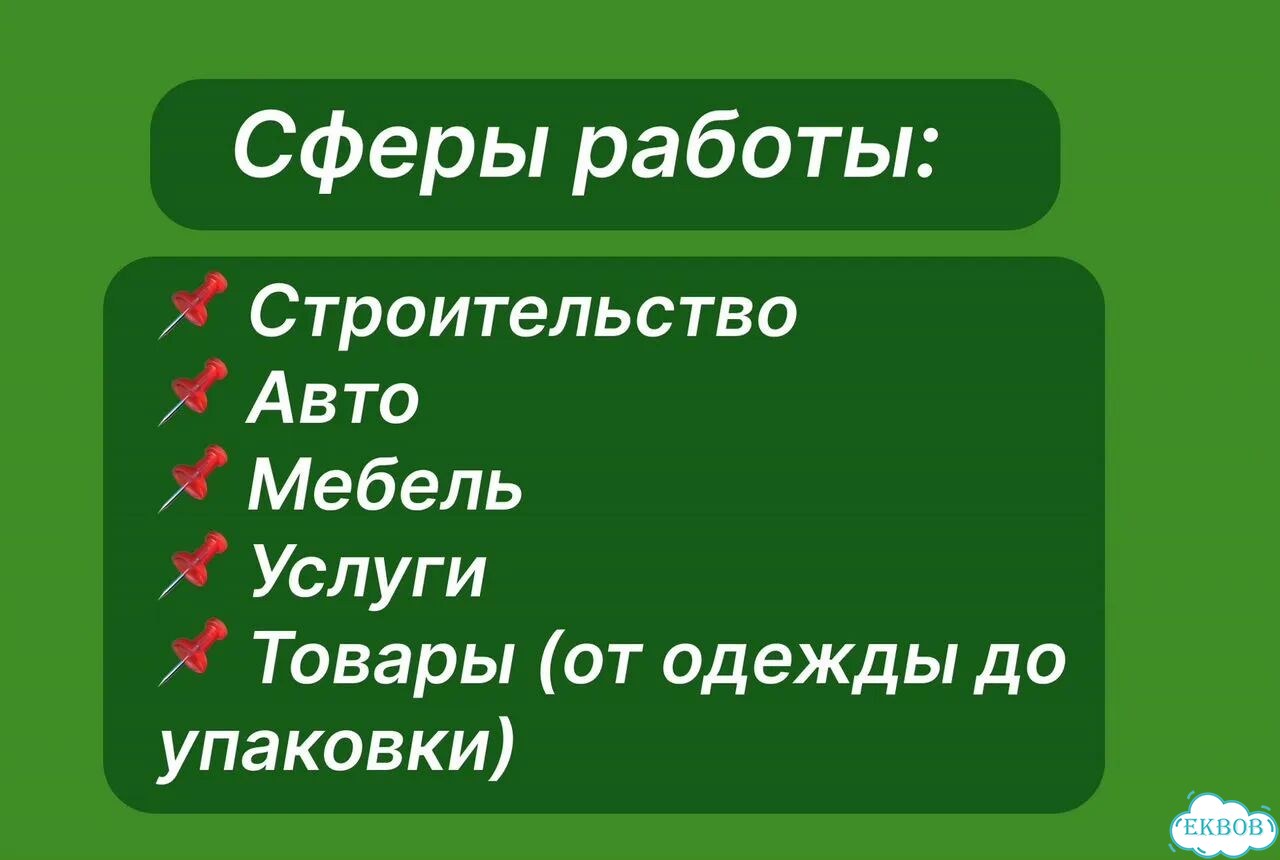 Сферы работы:

📌 Строительство
📌 Авто
📌 Мебель
📌 Услуги
📌 Товары (от одежды до упаковки)

EKBOB